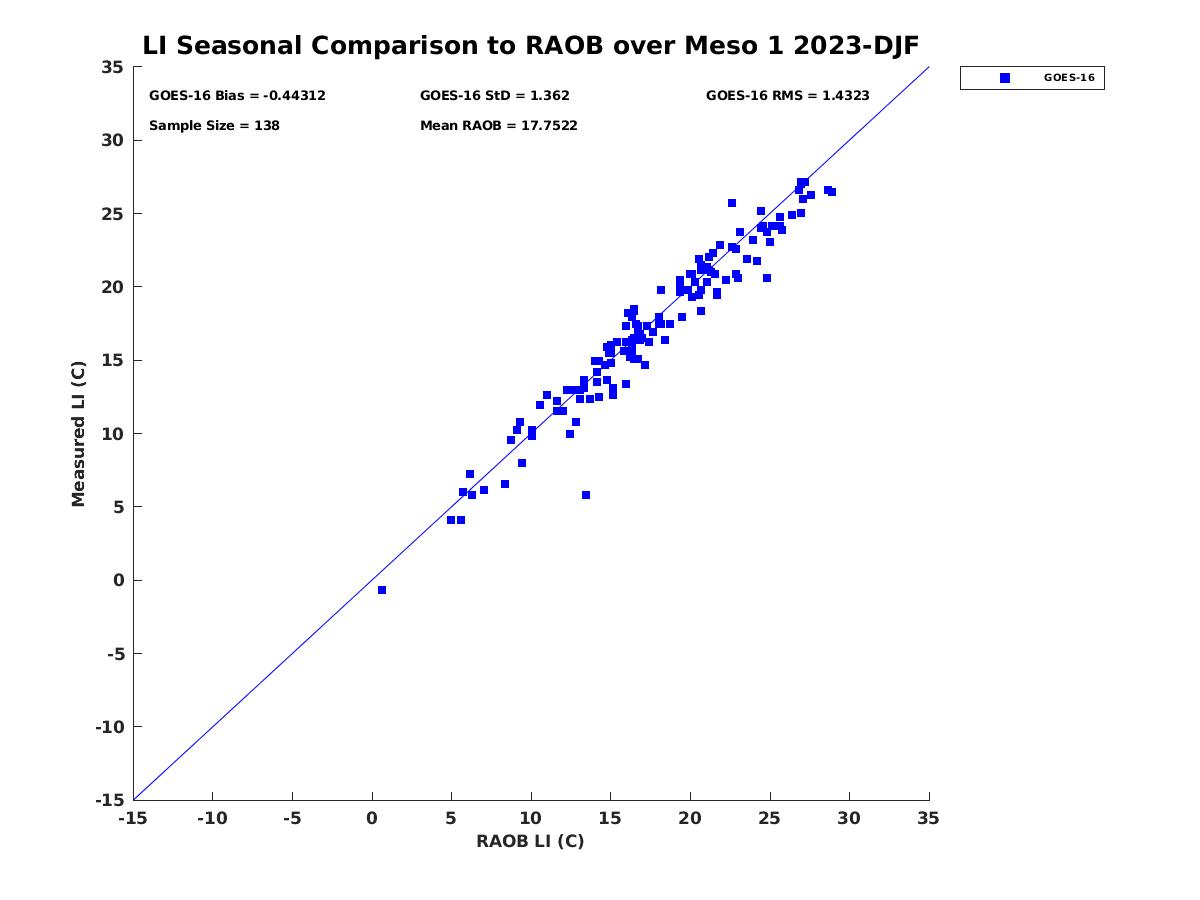 LI Seasonal Comparison to RAOB over Meso 1 2023-DJF

GOES-16 Bias = -0.44312
GOES-16 StD = 1.362
GOES-16 RMS = 1.4323
Sample Size = 138
Mean RAOB = 17.7522

GOES-16

Measured LI (C)

35
30
25
20
15
10
5
0
-5
-10
-15

-15 -10 -5 0 5 10 15 20 25 30 35

RAOB LI (C)